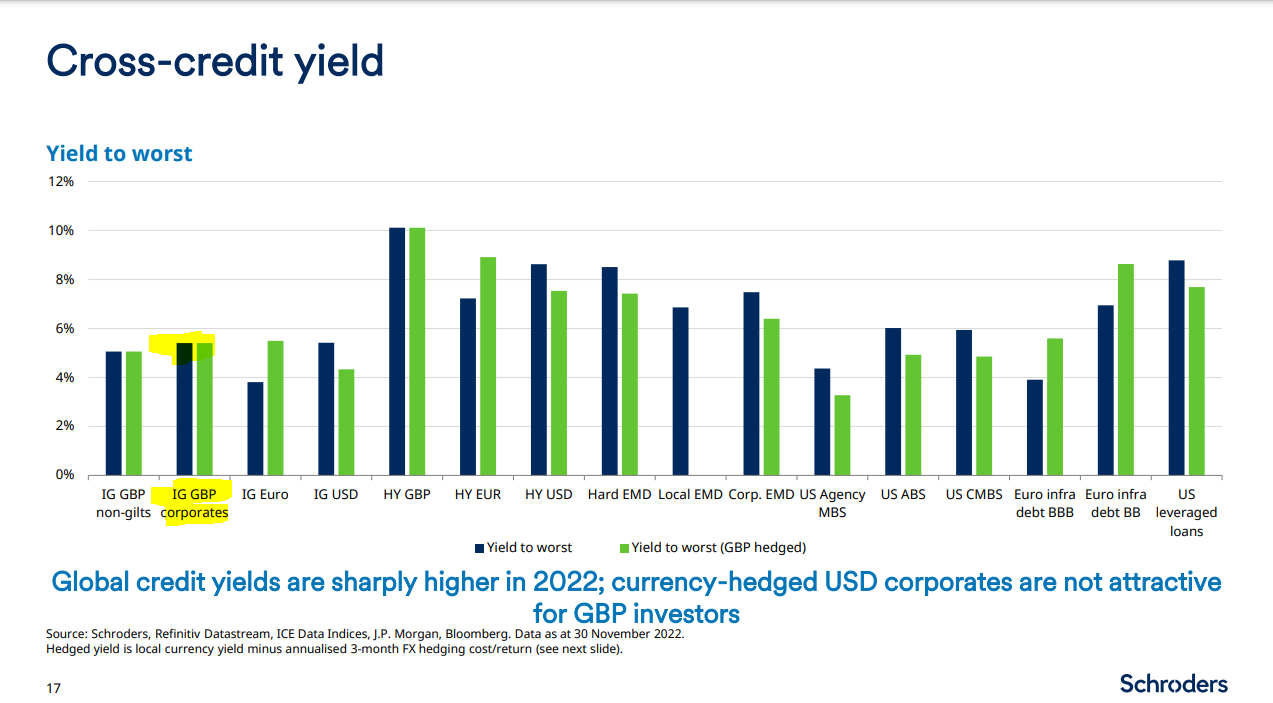 Cross-credit yield

Yield to worst

12%
10%
8%
6%
4%
2%
0%

IG GBP non-gilts
IG GBP corporates
IG Euro
IG USD
HY GBP
HY EUR
HY USD
Hard EMD
Local EMD
Corp. EMD
US Agency MBS
US ABS
US CMBS
Euro infra debt BBB
Euro infra debt BB
US leveraged loans

Yield to worst
Yield to worst (GBP hedged)

Global credit yields are sharply higher in 2022; currency-hedged USD corporates are not attractive for GBP investors

Source: Schroders, Refinitiv Datastream, ICE Data Indices, J.P. Morgan, Bloomberg. Data as at 30 November 2022.
Hedged yield is local currency yield minus annualised 3-month FX hedging cost/return (see next slide).

17

Schroders